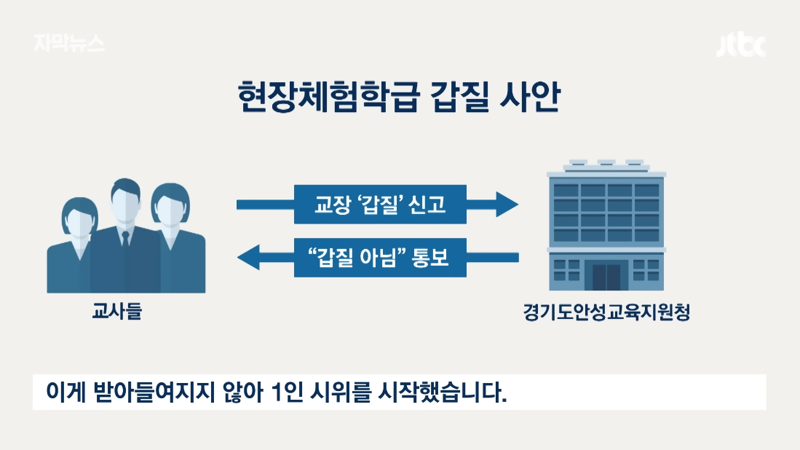 자막뉴스

jtbc

현장체험학급 갑질 사안

교장 '갑질' 신고

"갑질 아님" 통보

교사들

경기도안성교육지원청

이게 받아들여지지 않아 1인 시위를 시작했습니다.